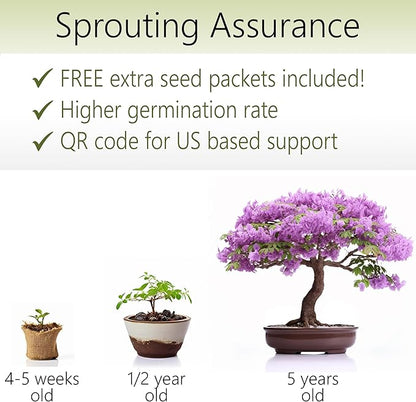 Sprouting Assurance

✓ FREE extra seed packets included!
✓ Higher germination rate
✓ QR code for US based support

4-5 weeks old

1/2 year old

5 years old